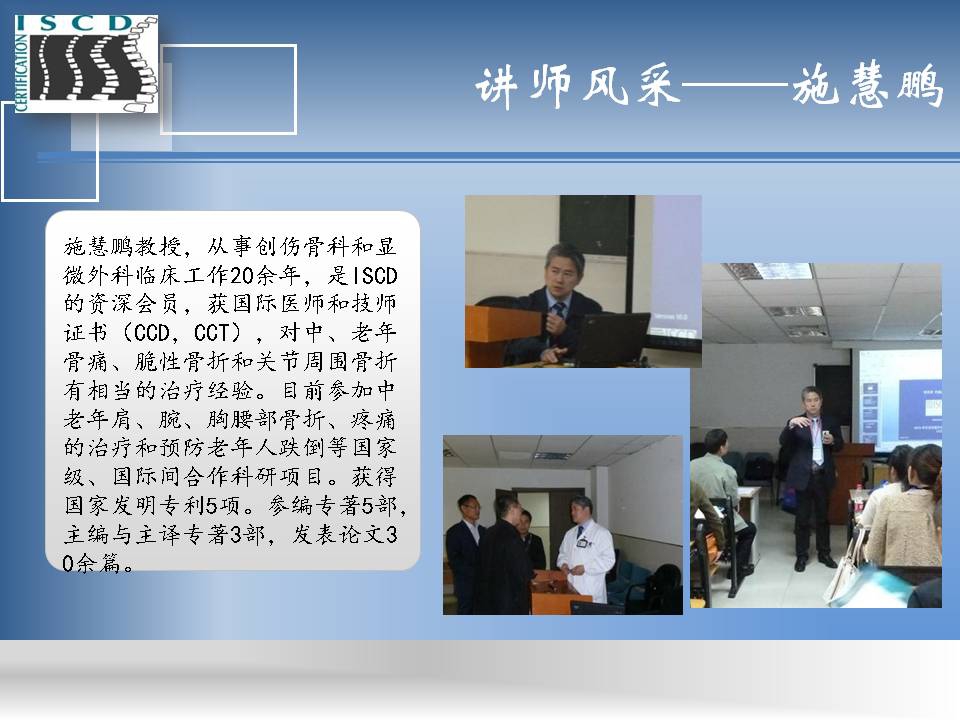 ISCD
CERTIFICATION

讲师风采——施慧鹏

施慧鹏教授，从事创伤骨科和显微外科临床工作20余年，是ISCD的资深会员，获国际医师和技师证书（CCD，CCT），对中、老年骨痛、脆性骨折和关节周围骨折有相当的治疗经验。目前参加中老年肩、腕、胸腰部骨折、疼痛的治疗和预防老年人跌倒等国家级、国际间合作科研项目。获得国家发明专利5项。参编专著5部，主编与主译专著3部，发表论文30余篇。